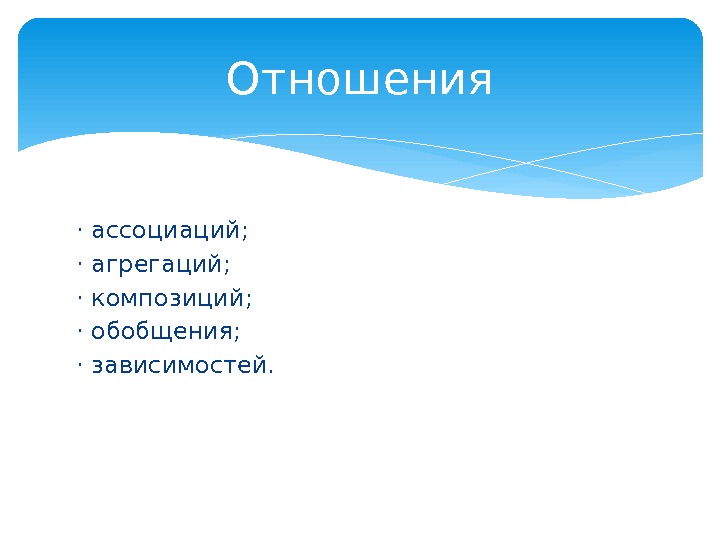 Отношения

· ассоциаций;
· агрегаций;
· композиций;
· обобщения;
· зависимостей.